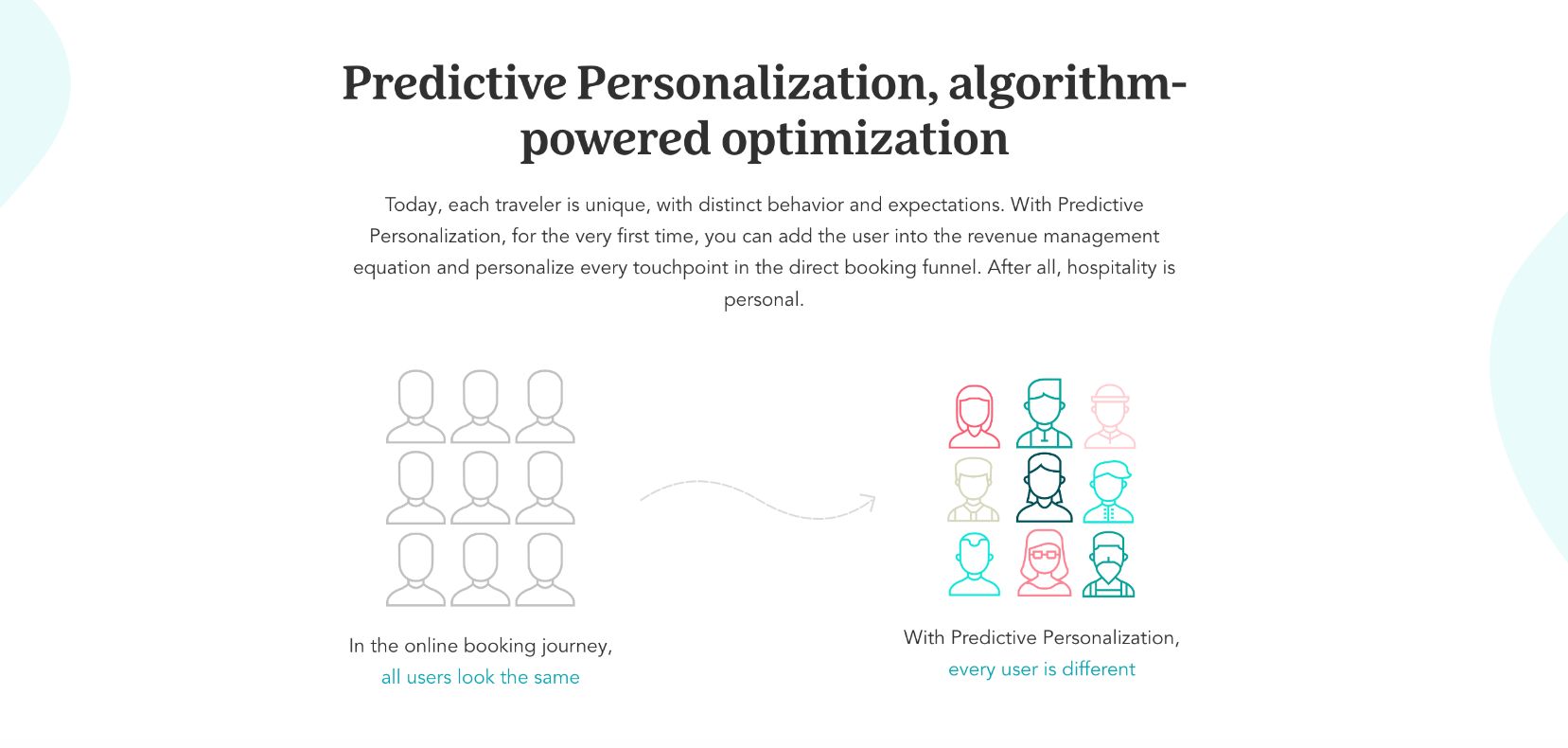 Predictive Personalization, algorithm-powered optimization

Today, each traveler is unique, with distinct behavior and expectations. With Predictive Personalization, for the very first time, you can add the user into the revenue management equation and personalize every touchpoint in the direct booking funnel. After all, hospitality is personal.

In the online booking journey,
all users look the same

With Predictive Personalization,
every user is different